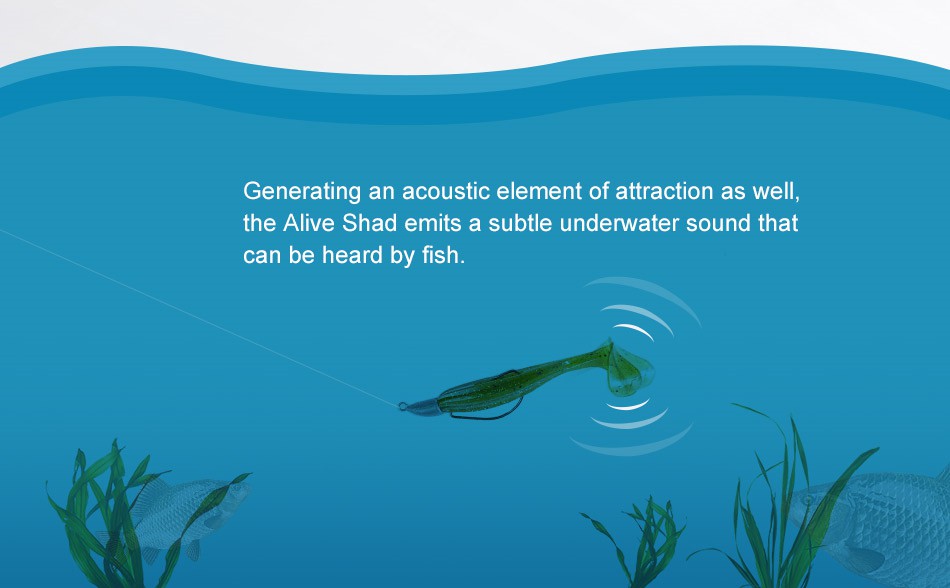 Generating an acoustic element of attraction as well, the Alive Shad emits a subtle underwater sound that can be heard by fish.